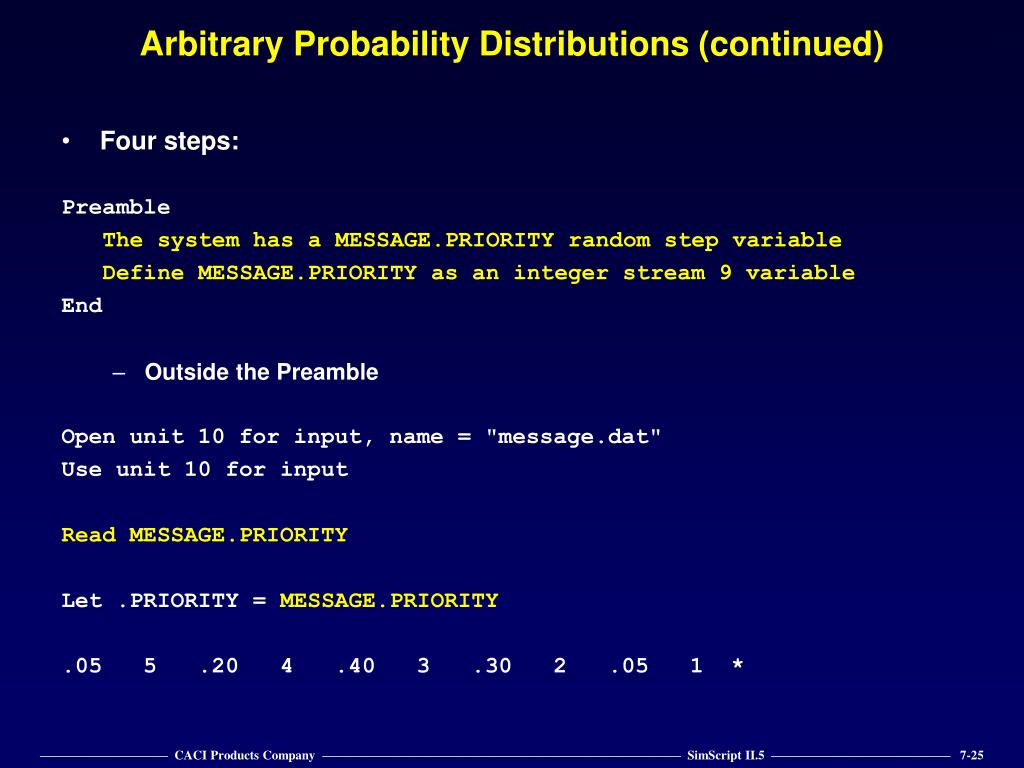 Arbitrary Probability Distributions (continued)

• Four steps:

Preamble
The system has a MESSAGE.PRIORITY random step variable
Define MESSAGE.PRIORITY as an integer stream 9 variable
End

– Outside the Preamble

Open unit 10 for input, name = "message.dat"
Use unit 10 for input

Read MESSAGE.PRIORITY

Let .PRIORITY = MESSAGE.PRIORITY

.05 5 .20 4 .40 3 .30 2 .05 1 *

CACI Products Company SimScript II.5 7-25